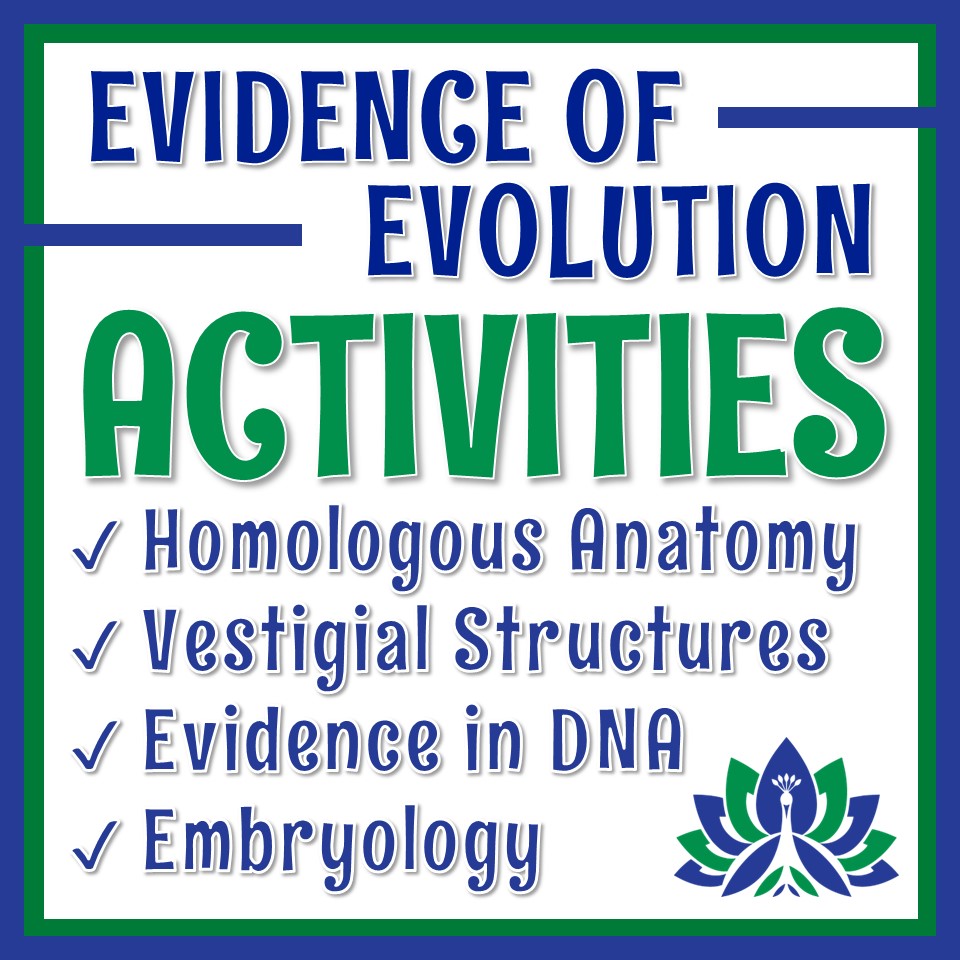 EVIDENCE OF EVOLUTION

ACTIVITIES

✓ Homologous Anatomy
✓ Vestigial Structures
✓ Evidence in DNA
✓ Embryology